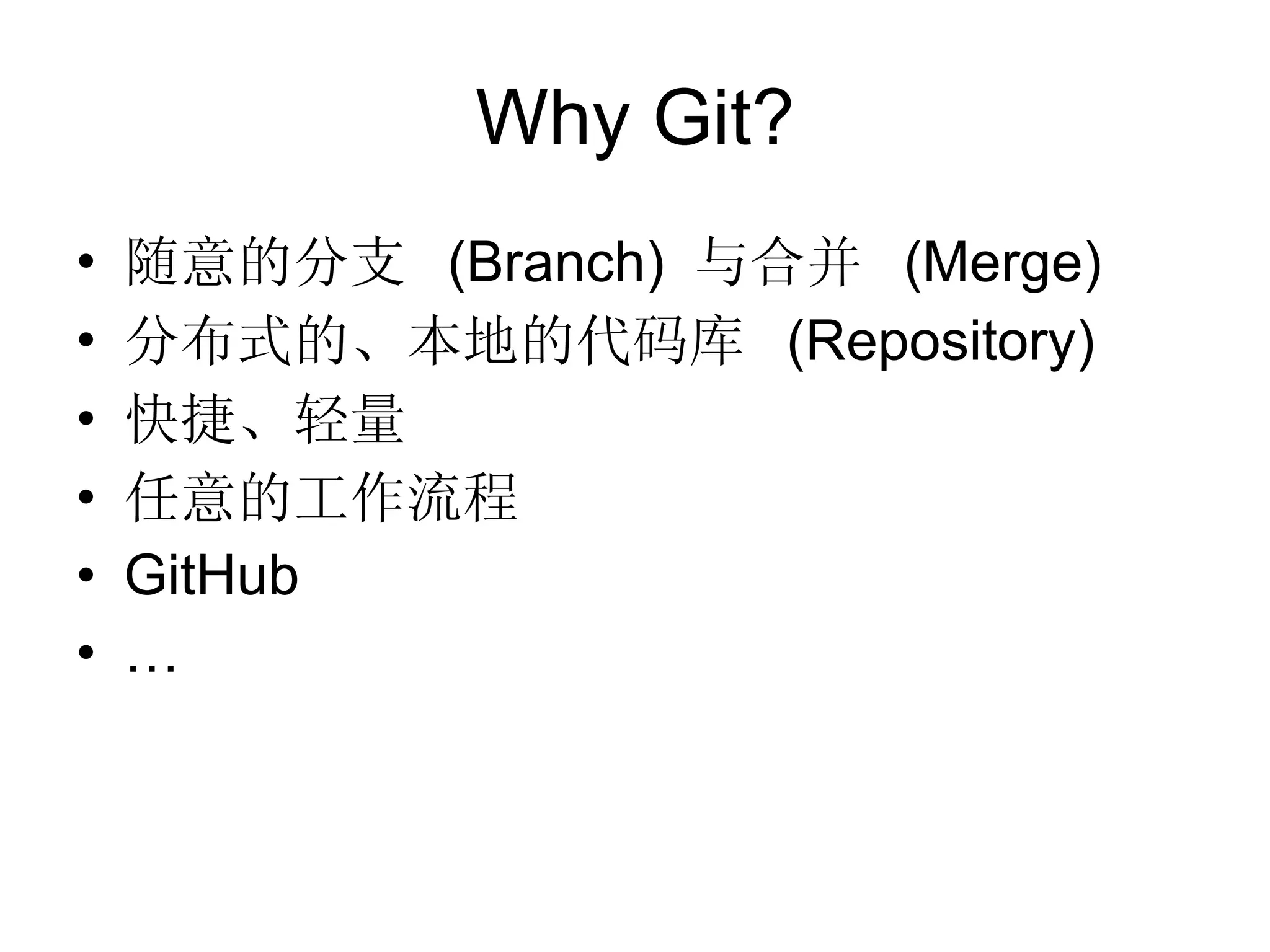 Why Git?

• 随意的分支 (Branch) 与合并 (Merge)
• 分布式的、本地的代码库 (Repository)
• 快捷、轻量
• 任意的工作流程
• GitHub
• …